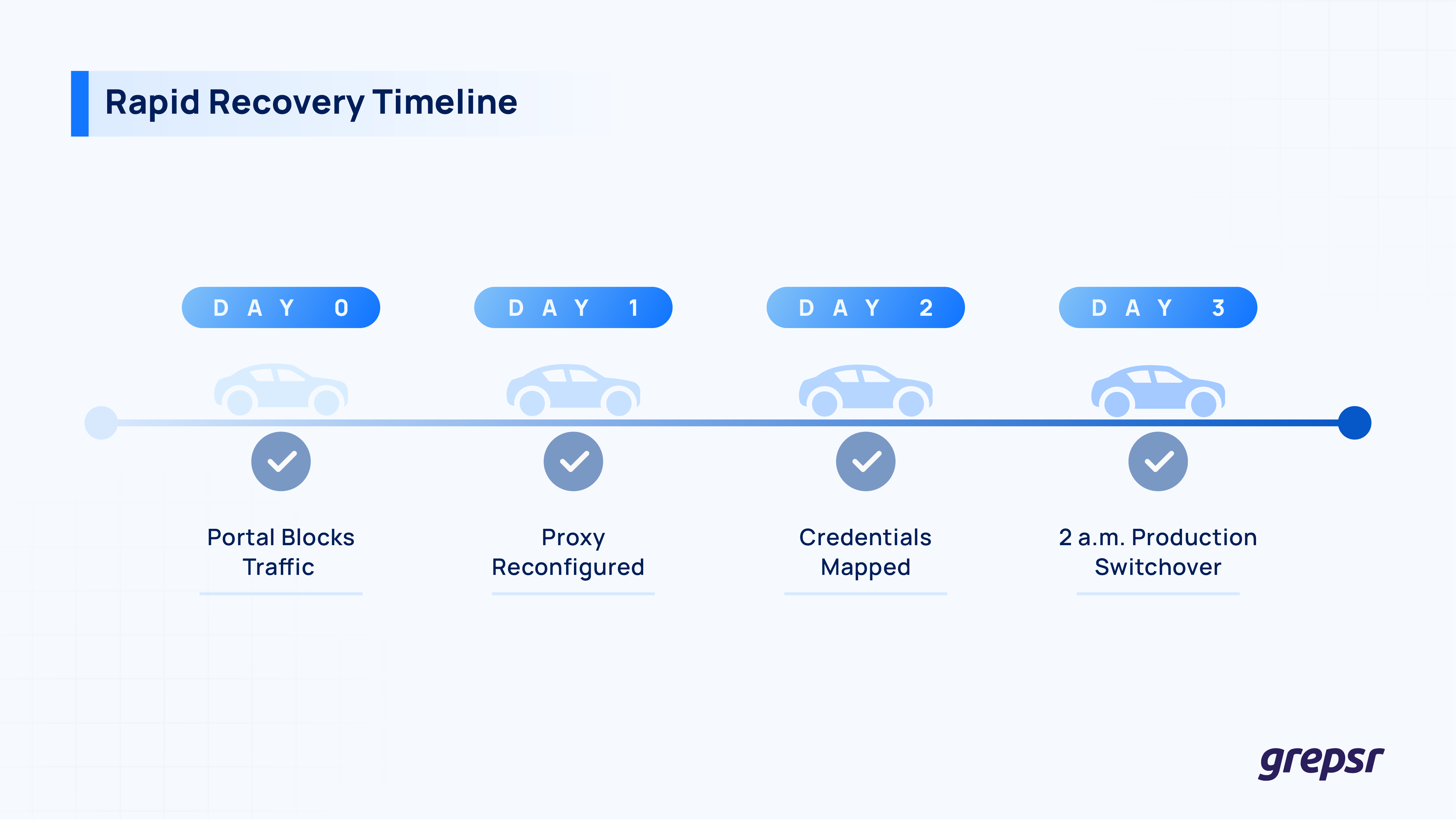 Rapid Recovery Timeline

DAY 0

Portal Blocks Traffic

DAY 1

Proxy Reconfigured

DAY 2

Credentials Mapped

DAY 3

2 a.m. Production Switchover

grepsr